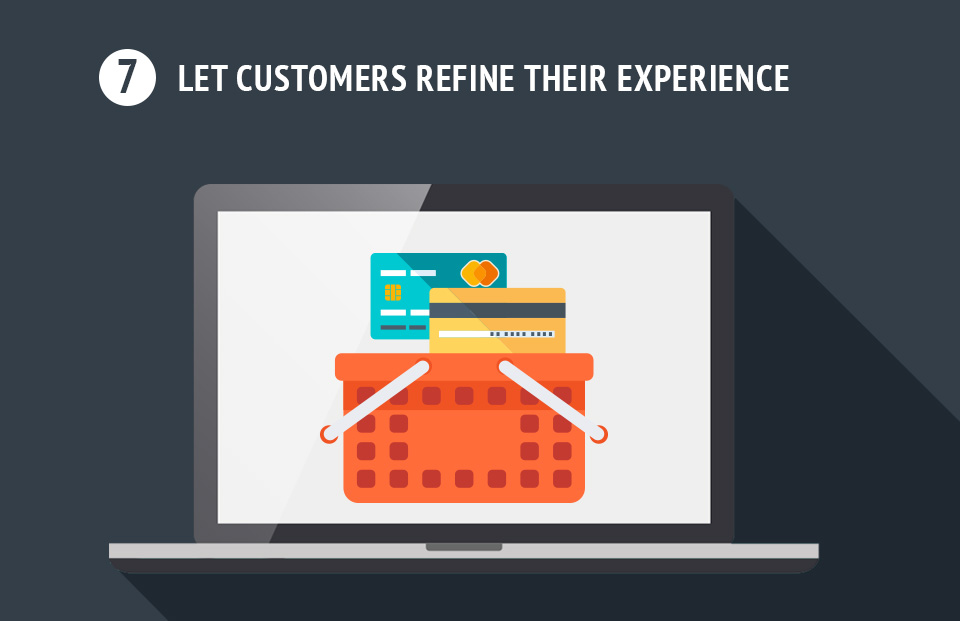 7 LET CUSTOMERS REFINE THEIR EXPERIENCE